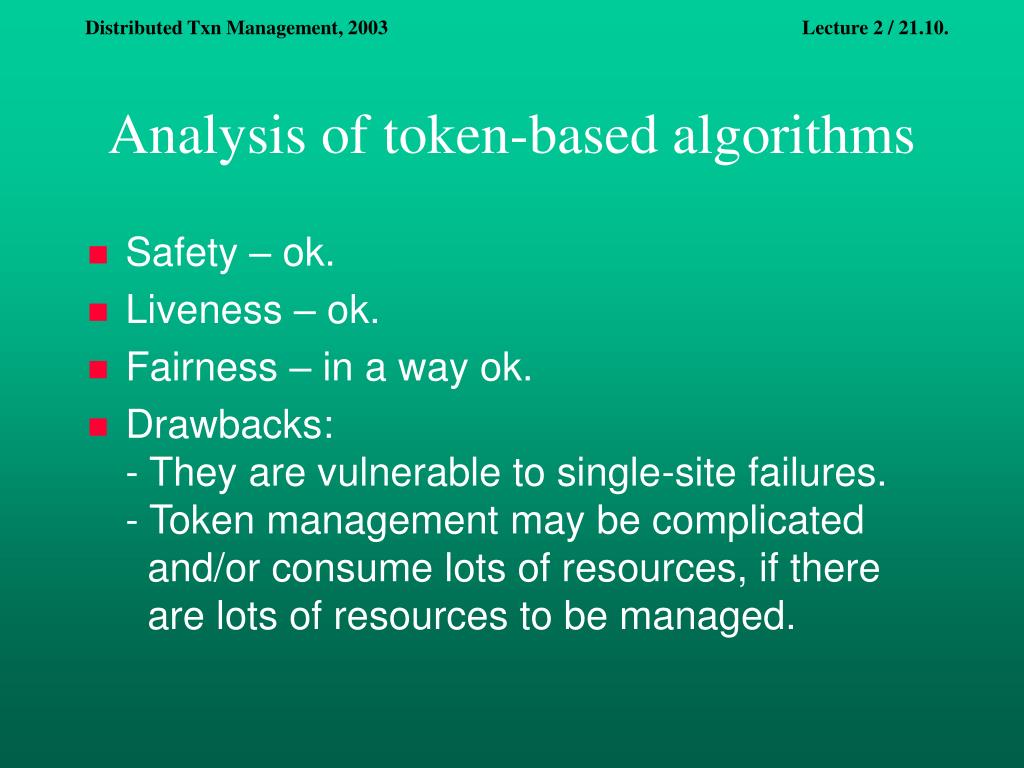 Distributed Txn Management, 2003

Lecture 2 / 21.10.

Analysis of token-based algorithms

- Safety – ok.
- Liveness – ok.
- Fairness – in a way ok.
- Drawbacks:
- They are vulnerable to single-site failures.
- Token management may be complicated and/or consume lots of resources, if there are lots of resources to be managed.